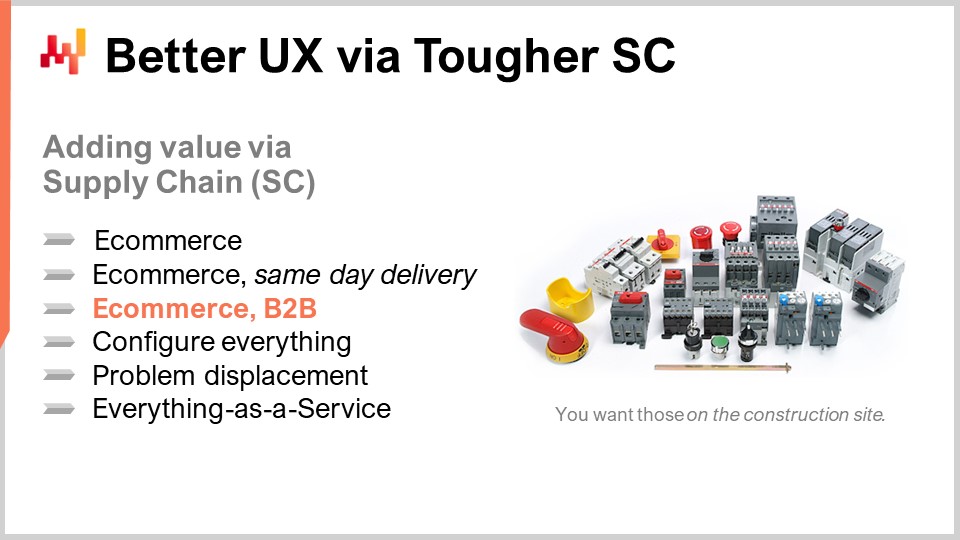 Better UX via Tougher SC

Adding value via Supply Chain (SC)

Ecommerce
Ecommerce, same day delivery
Ecommerce, B2B
Configure everything
Problem displacement
Everything-as-a-Service

You want those on the construction site.